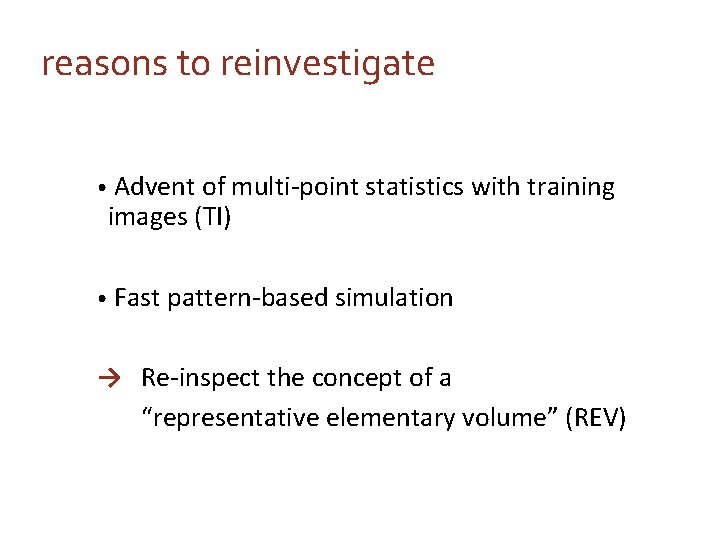 reasons to reinvestigate

• Advent of multi-point statistics with training images (TI)

• Fast pattern-based simulation

→ Re-inspect the concept of a “representative elementary volume” (REV)